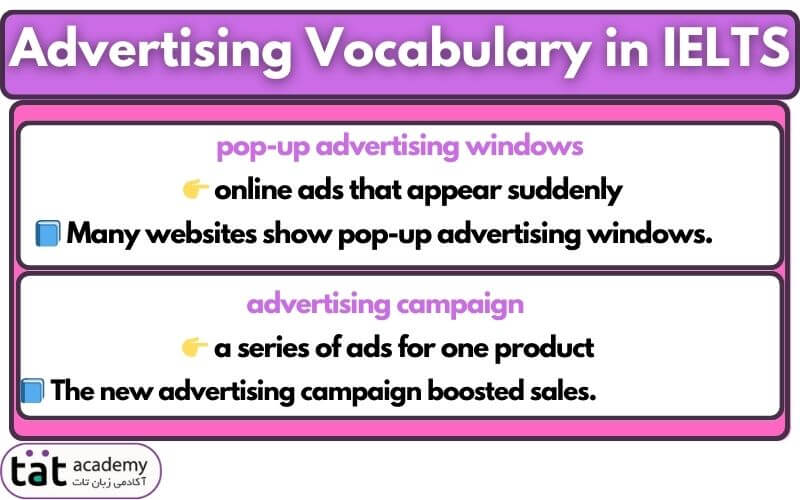 Advertising Vocabulary in IELTS

pop-up advertising windows

👉 online ads that appear suddenly

📘 Many websites show pop-up advertising windows.

advertising campaign

👉 a series of ads for one product

📘 The new advertising campaign boosted sales.

tat academy
آکادمی زبان تات